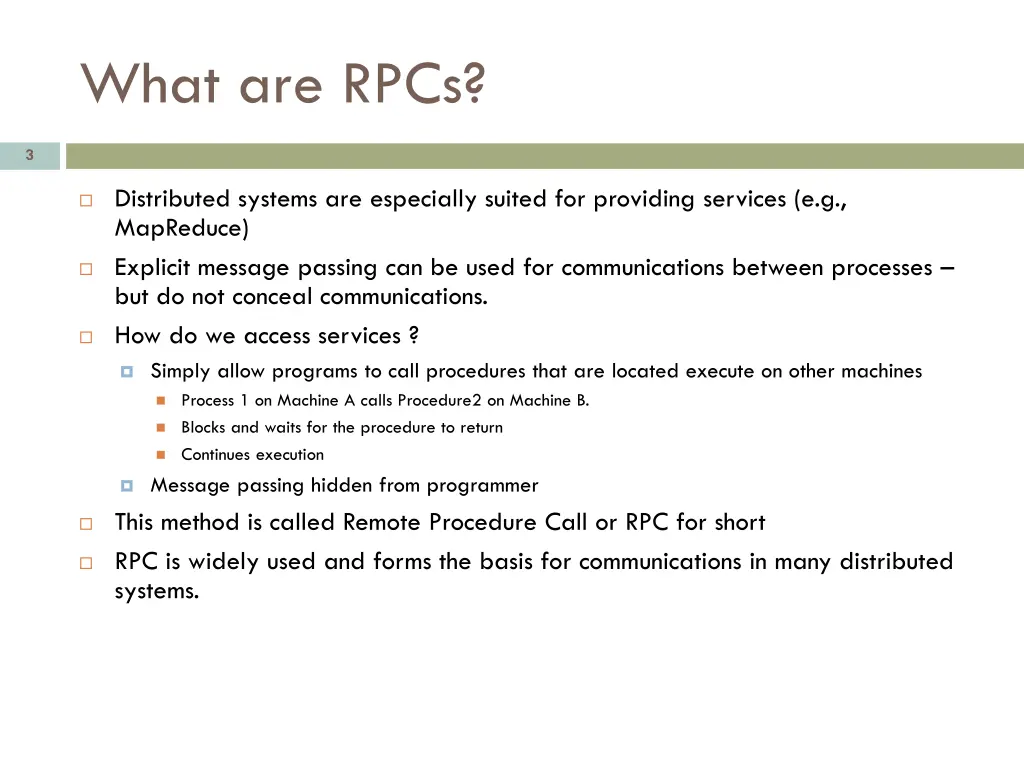 What are RPCs?

3

Distributed systems are especially suited for providing services (e.g., MapReduce)

Explicit message passing can be used for communications between processes – but do not conceal communications.

How do we access services ?

Simply allow programs to call procedures that are located execute on other machines

Process 1 on Machine A calls Procedure2 on Machine B.

Blocks and waits for the procedure to return

Continues execution

Message passing hidden from programmer

This method is called Remote Procedure Call or RPC for short

RPC is widely used and forms the basis for communications in many distributed systems.